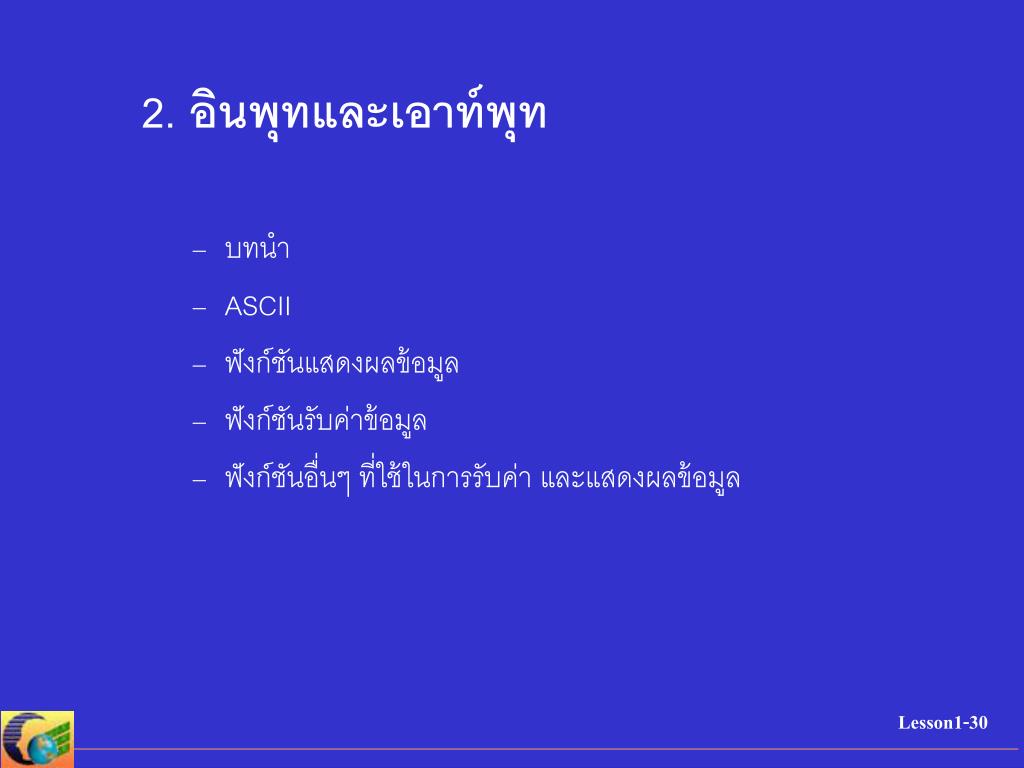 2. อินพุทและเอาท์พุท

– บทนำ

– ASCII

– ฟังก์ชันแสดงผลข้อมูล

– ฟังก์ชันรับค่าข้อมูล

– ฟังก์ชันอื่นๆ ที่ใช้ในการรับค่า และแสดงผลข้อมูล

Lesson1-30